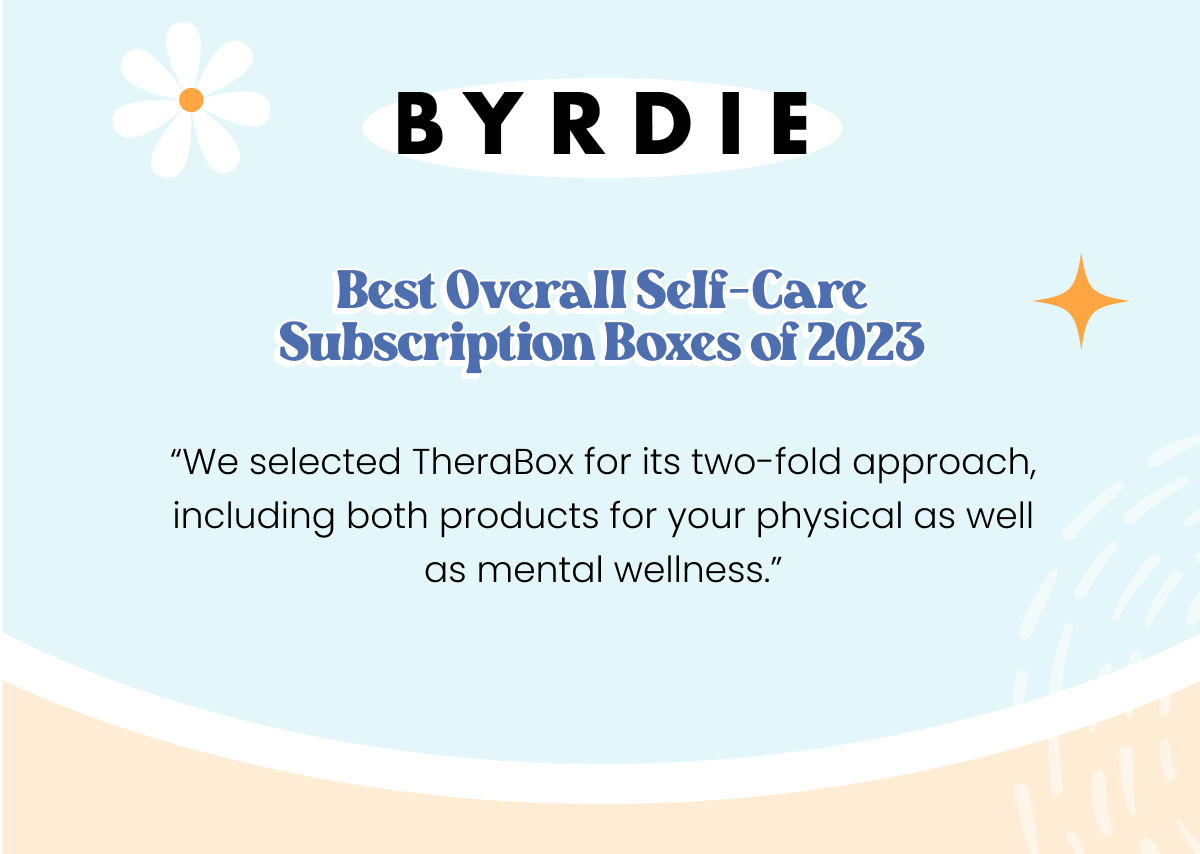 BYRDIE

Best Overall Self-Care Subscription Boxes of 2023

“We selected TheraBox for its two-fold approach, including both products for your physical as well as mental wellness.”